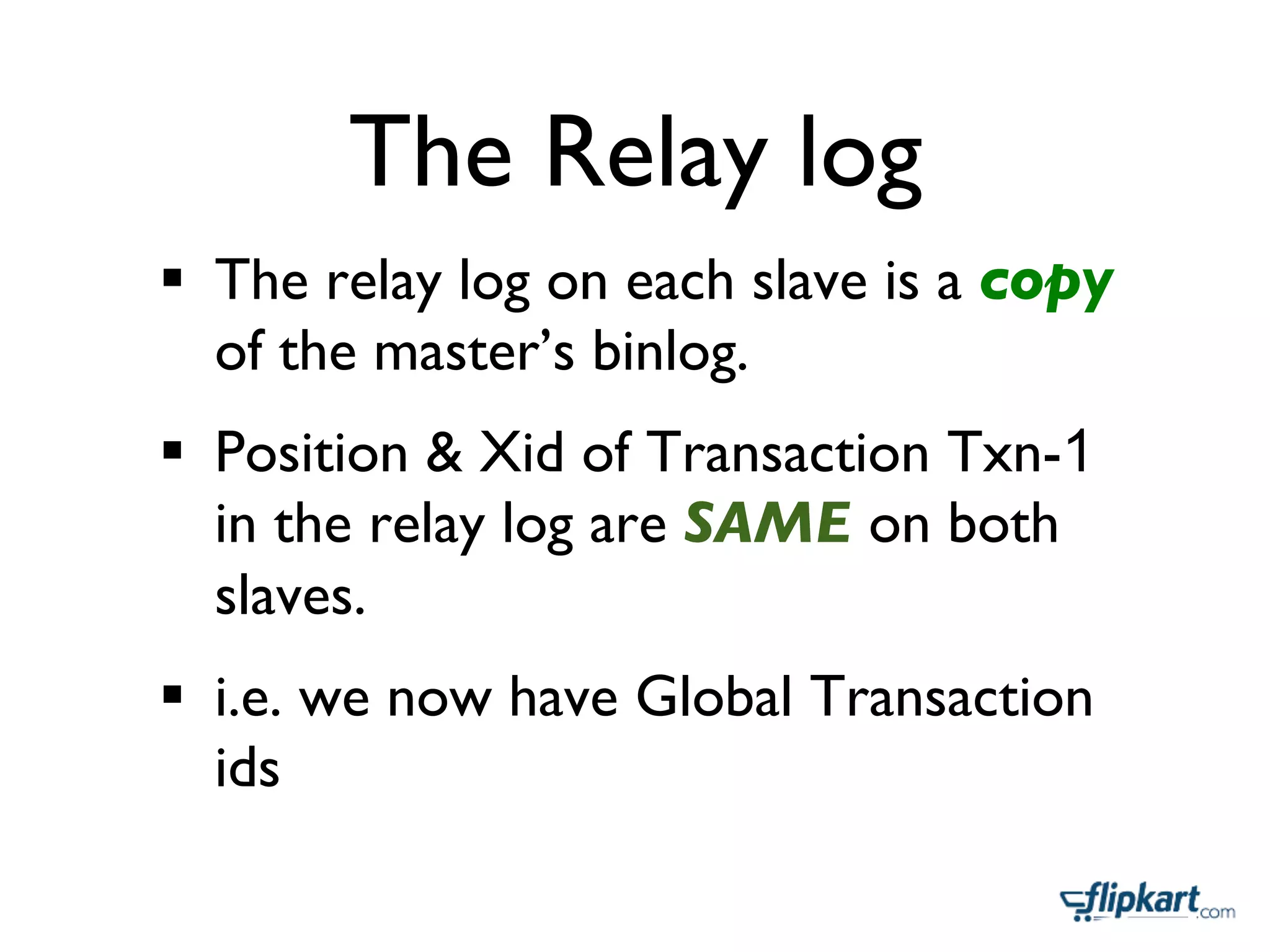 The Relay log

▪ The relay log on each slave is a copy of the master's binlog.

▪ Position & Xid of Transaction Txn-1 in the relay log are SAME on both slaves.

▪ i.e. we now have Global Transaction ids

flipkart.com